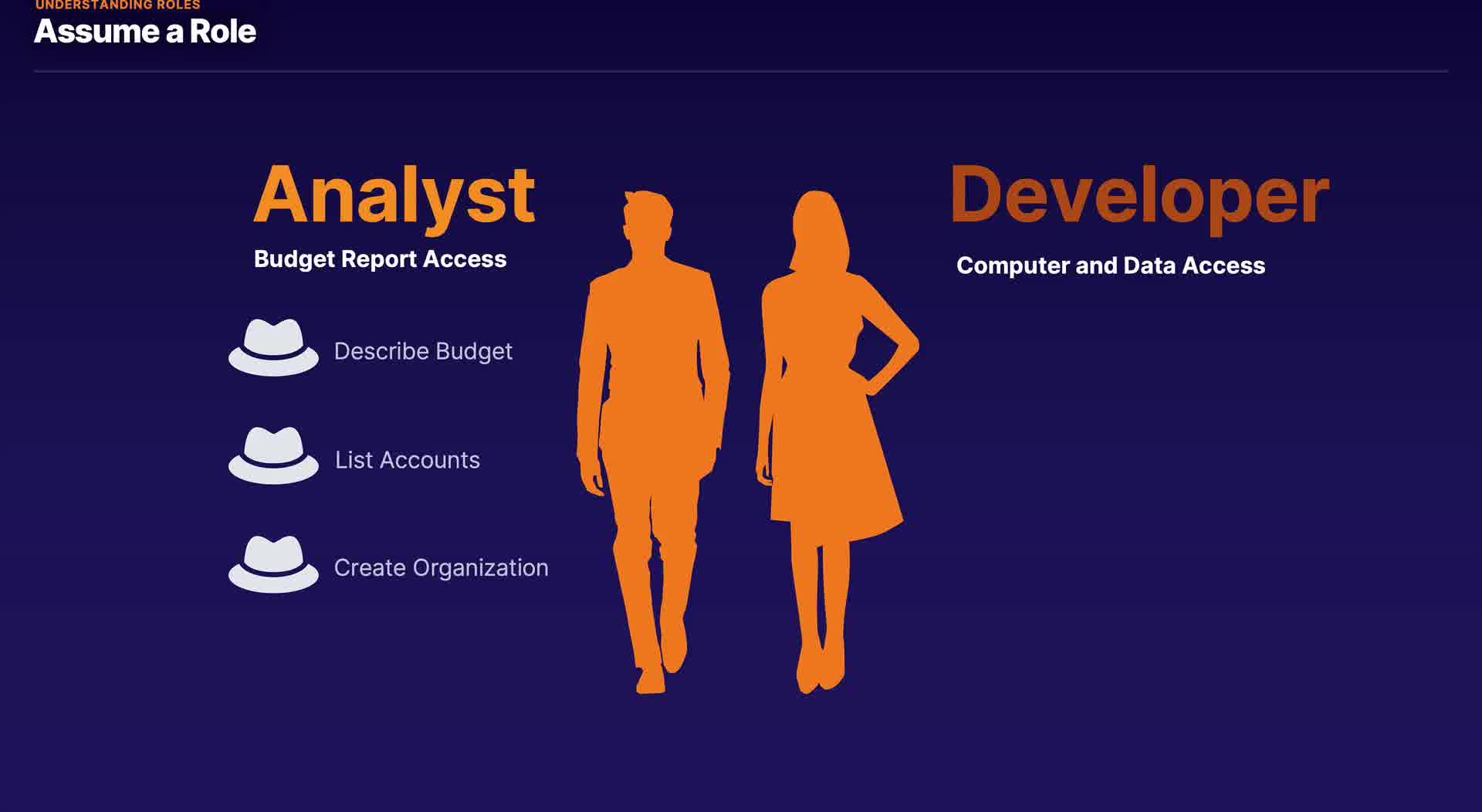 UNDERSTANDING ROLES
Assume a Role

Analyst
Budget Report Access

Describe Budget

List Accounts

Create Organization

Developer
Computer and Data Access